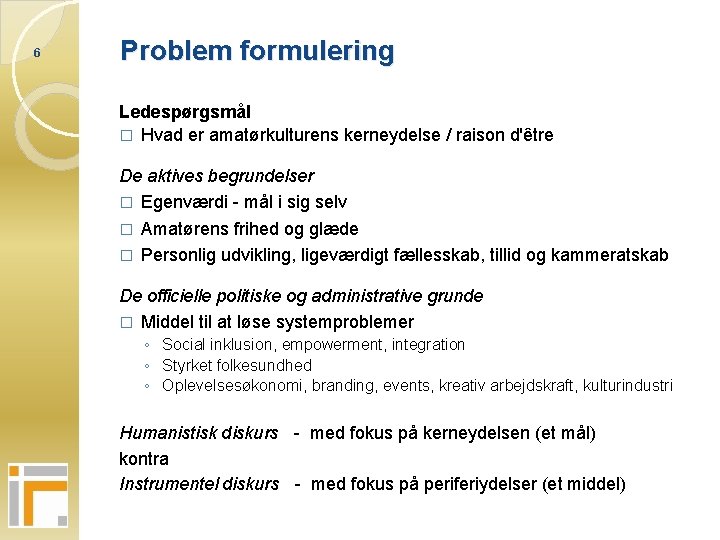 6

Problem formulering

Ledespørgsmål
□ Hvad er amatørkulturens kerneydelse / raison d'être

De aktives begrundelser
□ Egenværdi - mål i sig selv
□ Amatørens frihed og glæde
□ Personlig udvikling, ligeværdigt fællesskab, tillid og kammeratskab

De officielle politiske og administrative grunde
□ Middel til at løse systemproblemer
◦ Social inklusion, empowerment, integration
◦ Styrket folkesundhed
◦ Oplevelsesøkonomi, branding, events, kreativ arbejdskraft, kulturindustri

Humanistisk diskurs - med fokus på kerneydelsen (et mål)
kontra
Instrumentel diskurs - med fokus på periferiydelser (et middel)